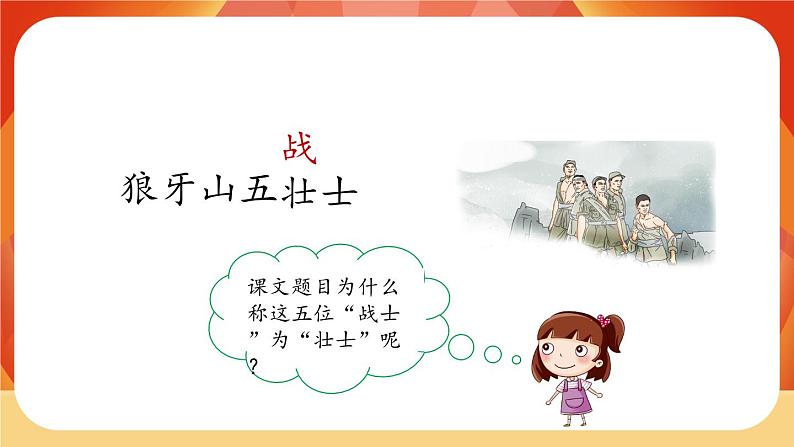 战
狼牙山五壮士

课文题目为什么称这五位“战士”为“壮士”呢？